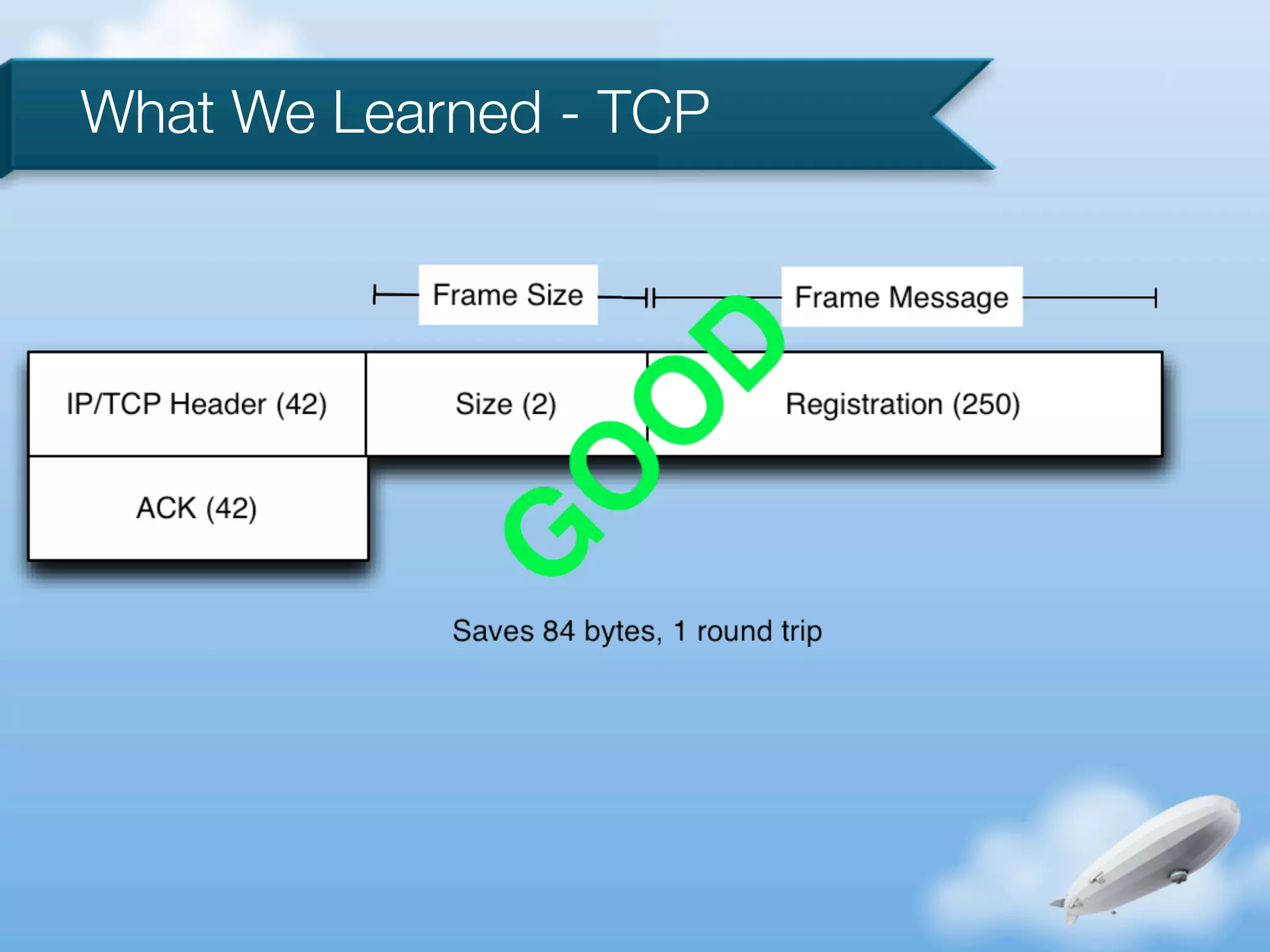 What We Learned - TCP

Frame Size

Frame Message

IP/TCP Header (42)

Size (2)

Registration (250)

ACK (42)

GOOD

Saves 84 bytes, 1 round trip